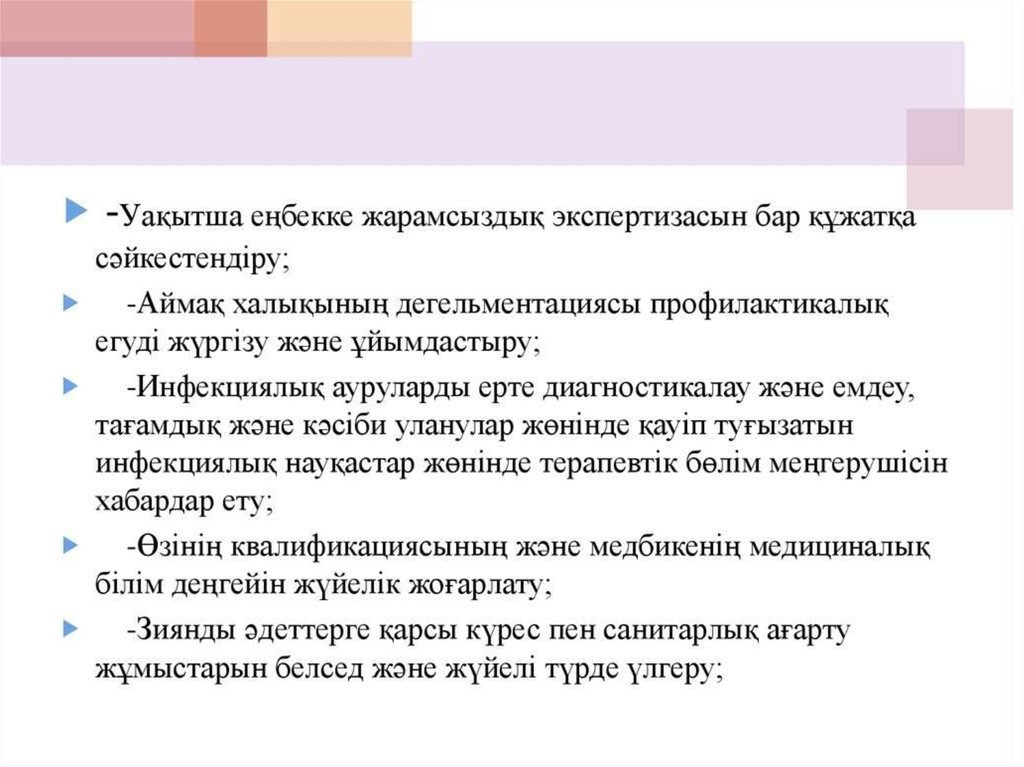 -Уақытша еңбекке жарамсыздық экспертизасын бар құжатқа сәйкестендіру;

-Аймақ халықының дегельментациясы профилактикалық егуді жүргізу және ұйымдастыру;

-Инфекциялық ауруларды ерте диагностикалау және емдеу, тағамдық және кәсіби уланулар жөнінде қауіп туғызатын инфекциялық науқастар жөнінде терапевтік бөлім меңгерушісін хабардар ету;

-Өзінің квалификациясының және медбикенің медициналық білім деңгейін жүйелік жоғарлату;

-Зиянды әдеттерге қарсы күрес пен санитарлық ағарту жұмыстарын белсед және жүйелі түрде үлгеру;